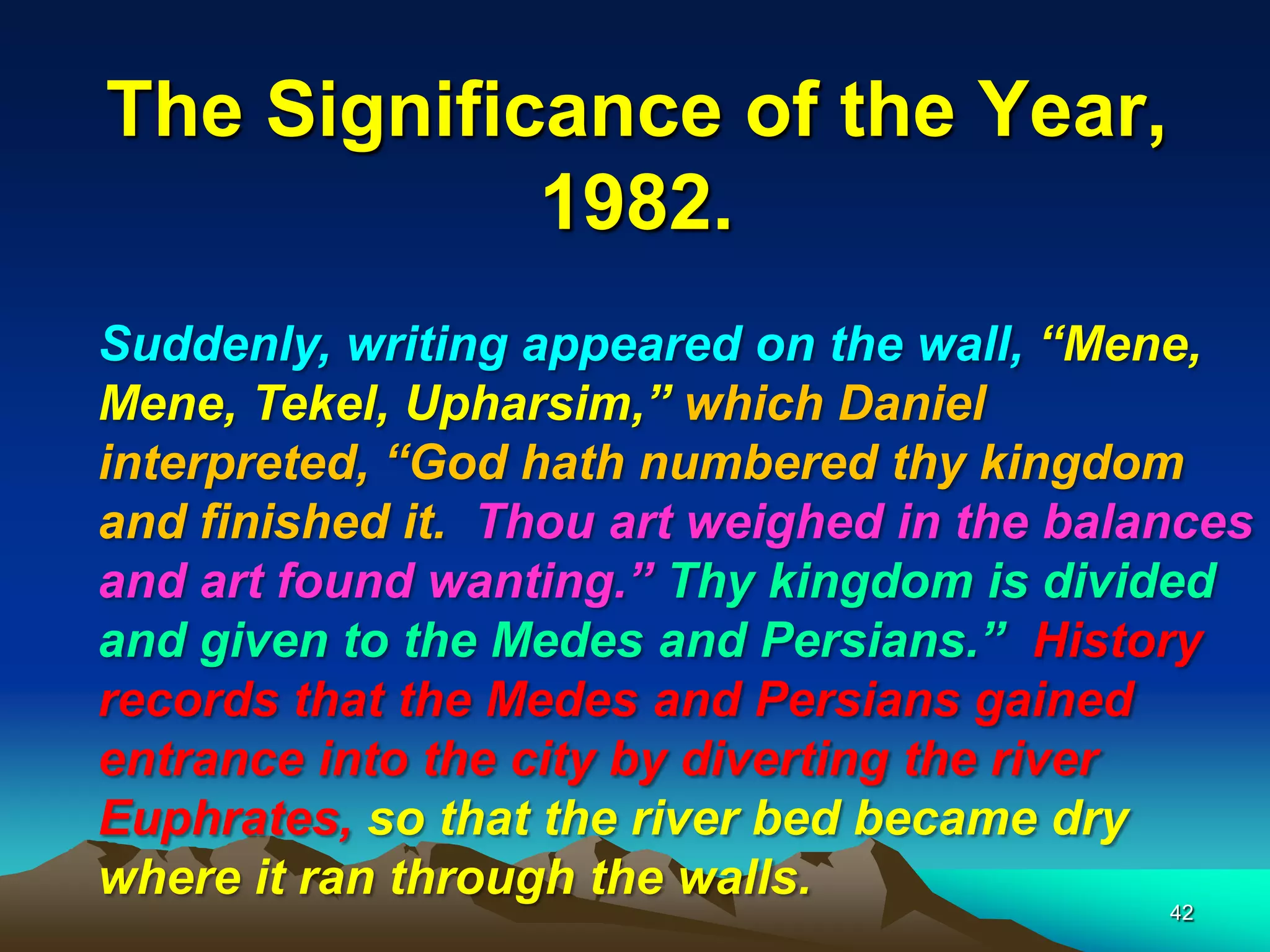 The Significance of the Year, 1982.

Suddenly, writing appeared on the wall, “Mene, Mene, Tekel, Upharsim,” which Daniel interpreted, “God hath numbered thy kingdom and finished it. Thou art weighed in the balances and art found wanting.” Thy kingdom is divided and given to the Medes and Persians.” History records that the Medes and Persians gained entrance into the city by diverting the river Euphrates, so that the river bed became dry where it ran through the walls.

42